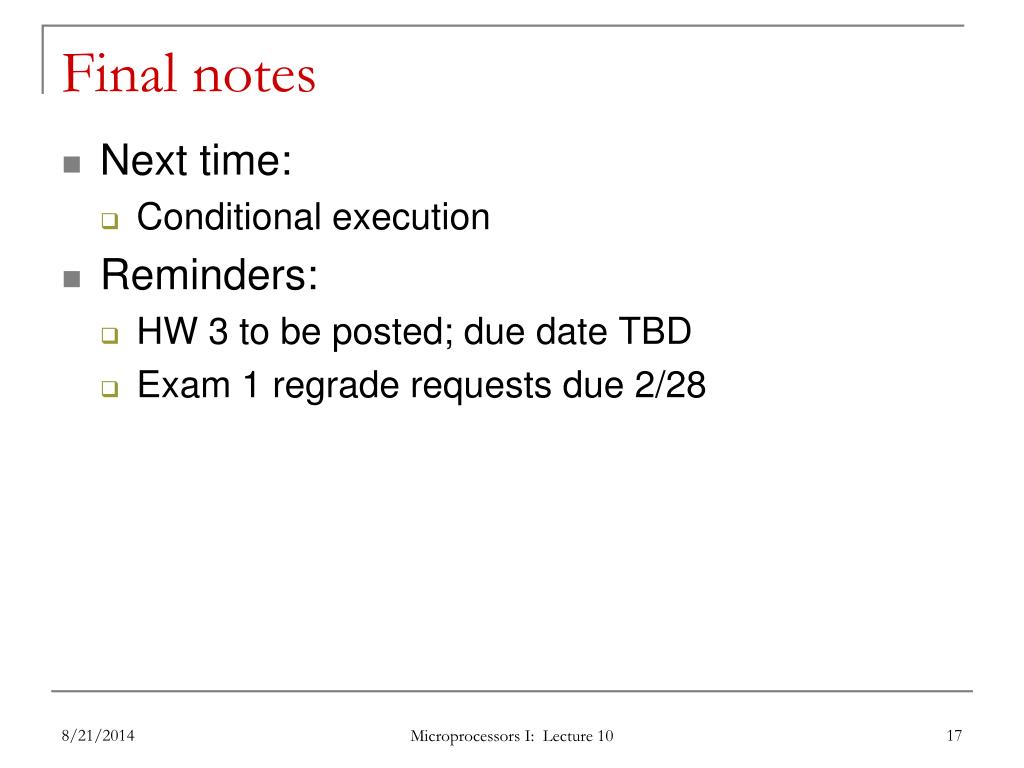 Final notes

Next time:
Conditional execution

Reminders:
HW 3 to be posted; due date TBD
Exam 1 regrade requests due 2/28

8/21/2014 Microprocessors I: Lecture 10 17